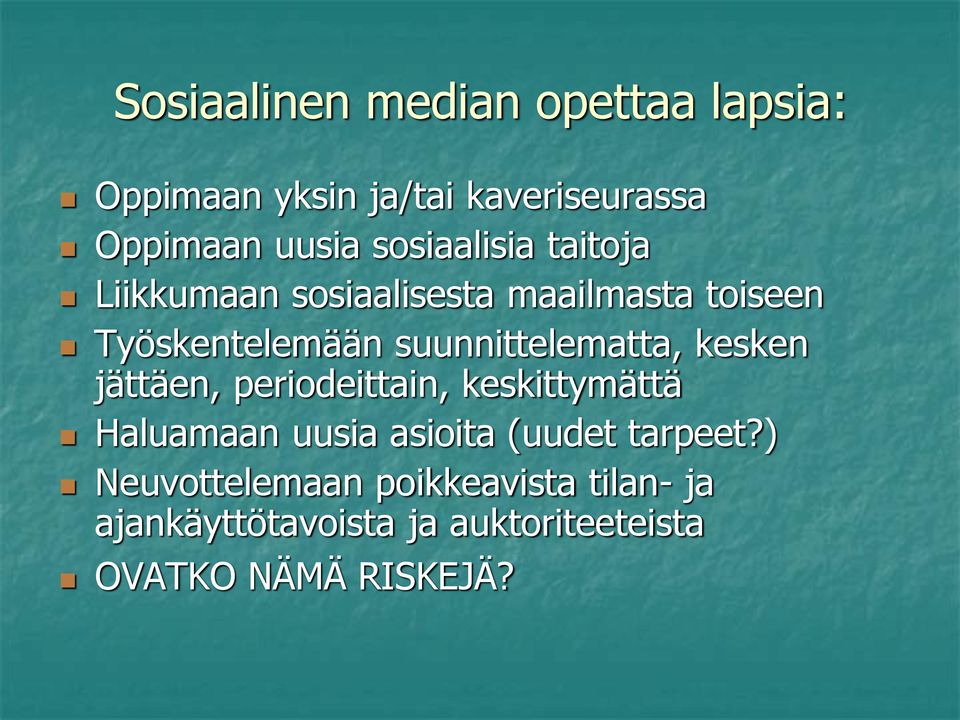 Sosiaalinen median opettaa lapsia:

- Oppimaan yksin ja/tai kaveriseurassa
- Oppimaan uusia sosiaalisia taitoja
- Liikkumaan sosiaalisesta maailmasta toiseen
- Työskentelemään suunnittelematta, kesken jättäen, periodeittain, keskittymättä
- Haluamaan uusia asioita (uudet tarpeet?)
- Neuvottelemaan poikkeavista tilan- ja ajankäyttötavoista ja auktoriteeteista
- OVATKO NÄMÄ RISKEJÄ?